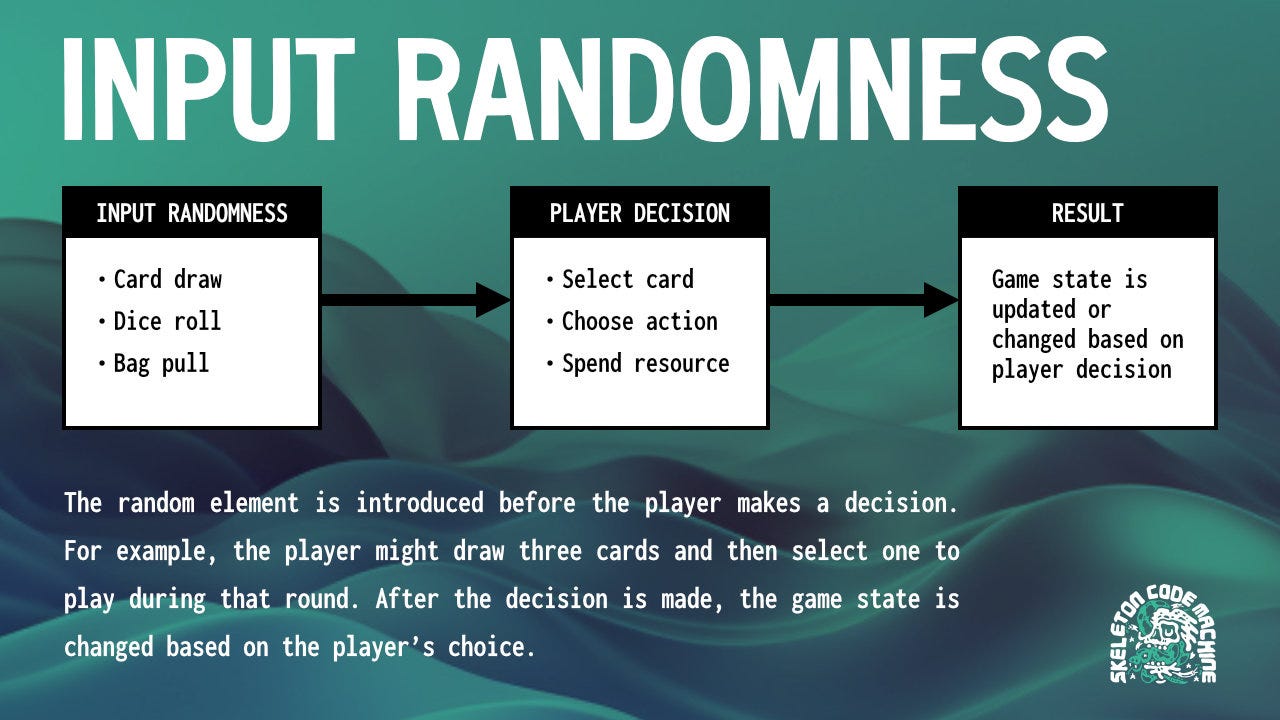 INPUT RANDOMNESS

INPUT RANDOMNESS
• Card draw
• Dice roll
• Bag pull

PLAYER DECISION
• Select card
• Choose action
• Spend resource

RESULT
Game state is updated or changed based on player decision

The random element is introduced before the player makes a decision. For example, the player might draw three cards and then select one to play during that round. After the decision is made, the game state is changed based on the player's choice.

SKELETON CODE MACHINE